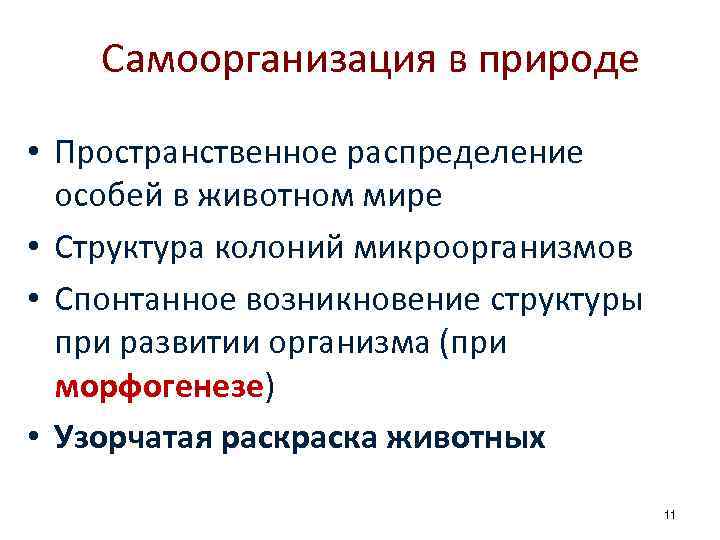 Самоорганизация в природе

• Пространственное распределение особей в животном мире
• Структура колоний микроорганизмов
• Спонтанное возникновение структуры при развитии организма (при морфогенезе)
• Узорчатая раскраска животных

11